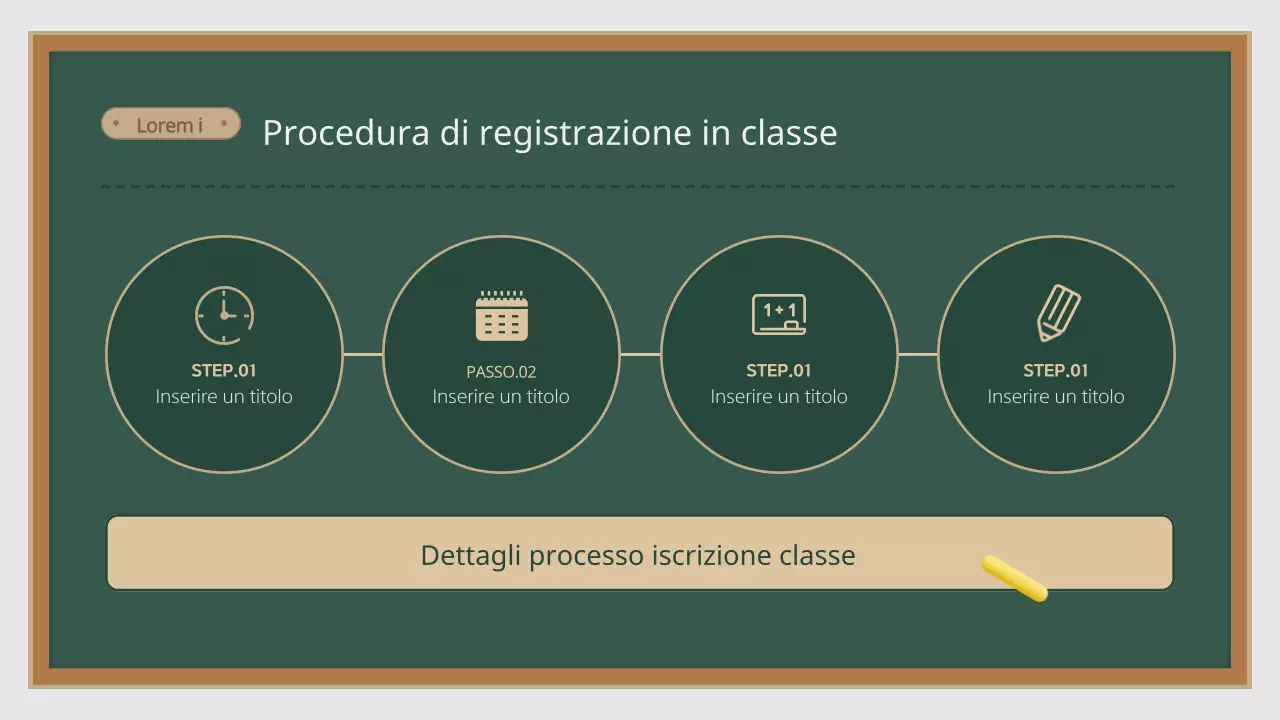 Lorem i

Procedura di registrazione in classe

STEP.01
Inserire un titolo

PASSO.02
Inserire un titolo

1+1

STEP.01
Inserire un titolo

STEP.01
Inserire un titolo

Dettagli processo iscrizione classe